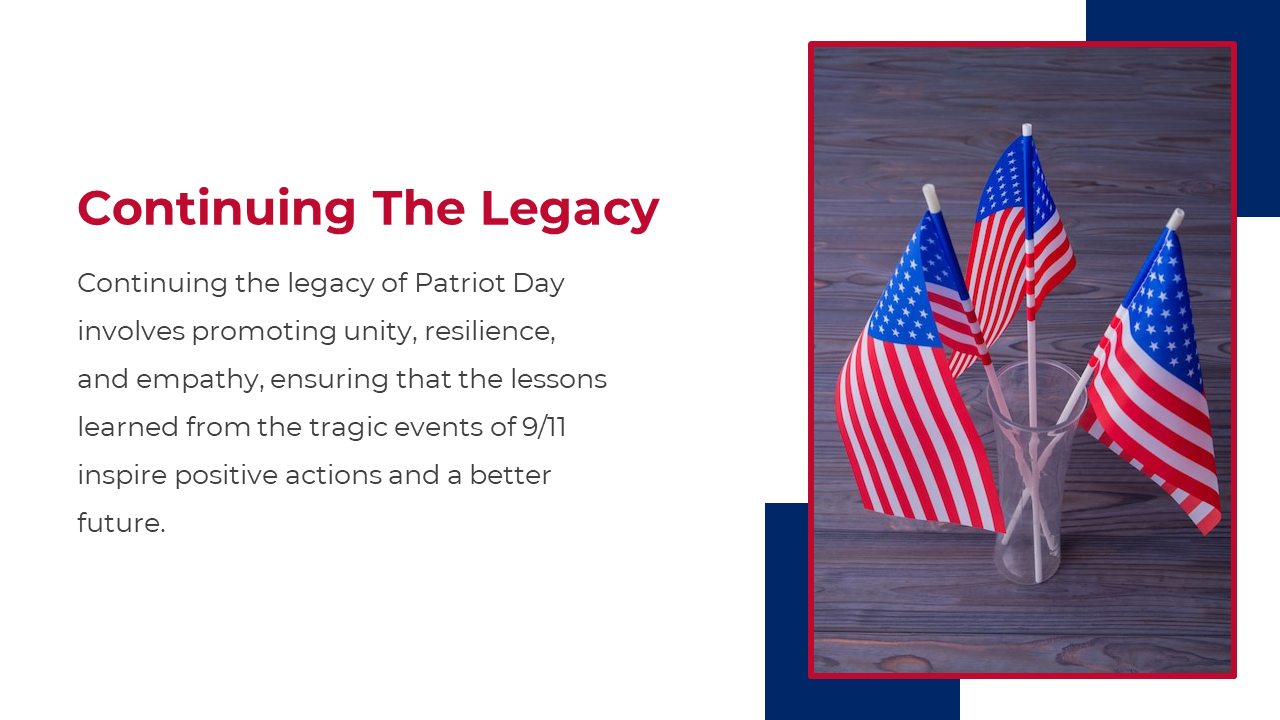 Continuing The Legacy

Continuing the legacy of Patriot Day involves promoting unity, resilience, and empathy, ensuring that the lessons learned from the tragic events of 9/11 inspire positive actions and a better future.